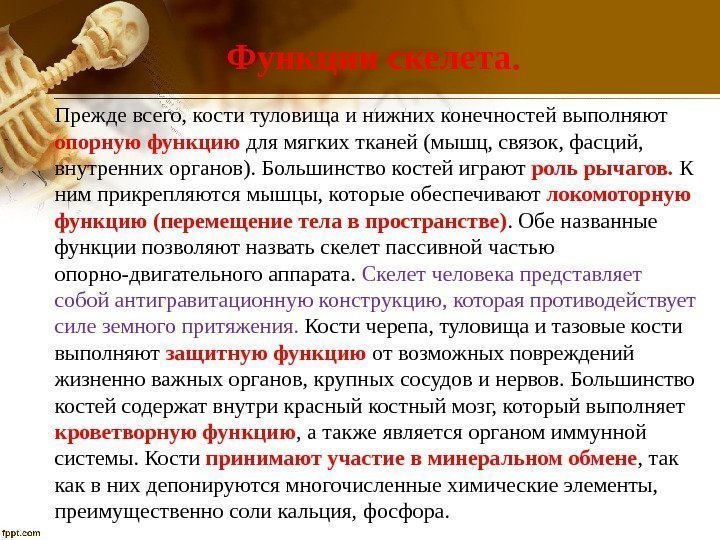 Функции скелета.

Прежде всего, кости туловища и нижних конечностей выполняют опорную функцию для мягких тканей (мышц, связок, фасций, внутренних органов). Большинство костей играют роль рычагов. К ним прикрепляются мышцы, которые обеспечивают локомоторную функцию (перемещение тела в пространстве). Обе названные функции позволяют назвать скелет пассивной частью опорно-двигательного аппарата. Скелет человека представляет собой антигравитационную конструкцию, которая противодействует силе земного притяжения. Кости черепа, туловища и тазовые кости выполняют защитную функцию от возможных повреждений жизненно важных органов, крупных сосудов и нервов. Большинство костей содержат внутри красный костный мозг, который выполняет кроветворную функцию, а также является органом иммунной системы. Кости принимают участие в минеральном обмене, так как в них депонируются многочисленные химические элементы, преимущественно соли кальция, фосфора.

fppt.com